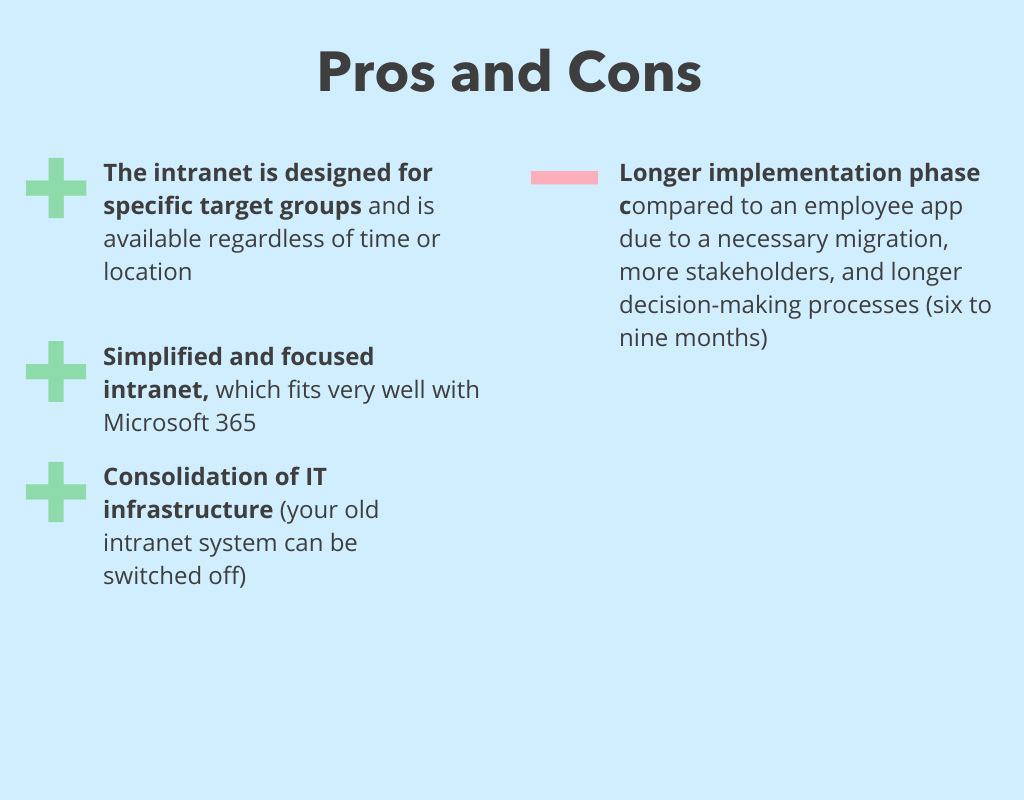 Pros and Cons

The intranet is designed for specific target groups and is available regardless of time or location

Simplified and focused intranet, which fits very well with Microsoft 365

Consolidation of IT infrastructure (your old intranet system can be switched off)

Longer implementation phase compared to an employee app due to a necessary migration, more stakeholders, and longer decision-making processes (six to nine months)